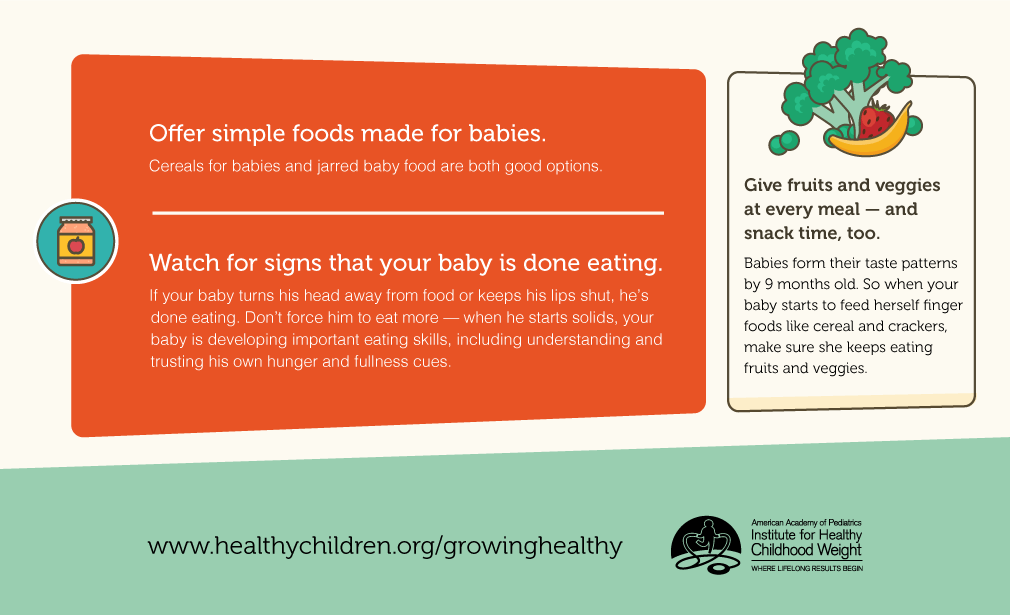 Offer simple foods made for babies.

Cereals for babies and jarred baby food are both good options.

Watch for signs that your baby is done eating.

If your baby turns his head away from food or keeps his lips shut, he's done eating. Don't force him to eat more — when he starts solids, your baby is developing important eating skills, including understanding and trusting his own hunger and fullness cues.

Give fruits and veggies at every meal — and snack time, too.

Babies form their taste patterns by 9 months old. So when your baby starts to feed herself finger foods like cereal and crackers, make sure she keeps eating fruits and veggies.

www.healthychildren.org/growinghealthy

American Academy of Pediatrics
Institute for Healthy Childhood Weight
WHERE LIFELONG RESULTS BEGIN